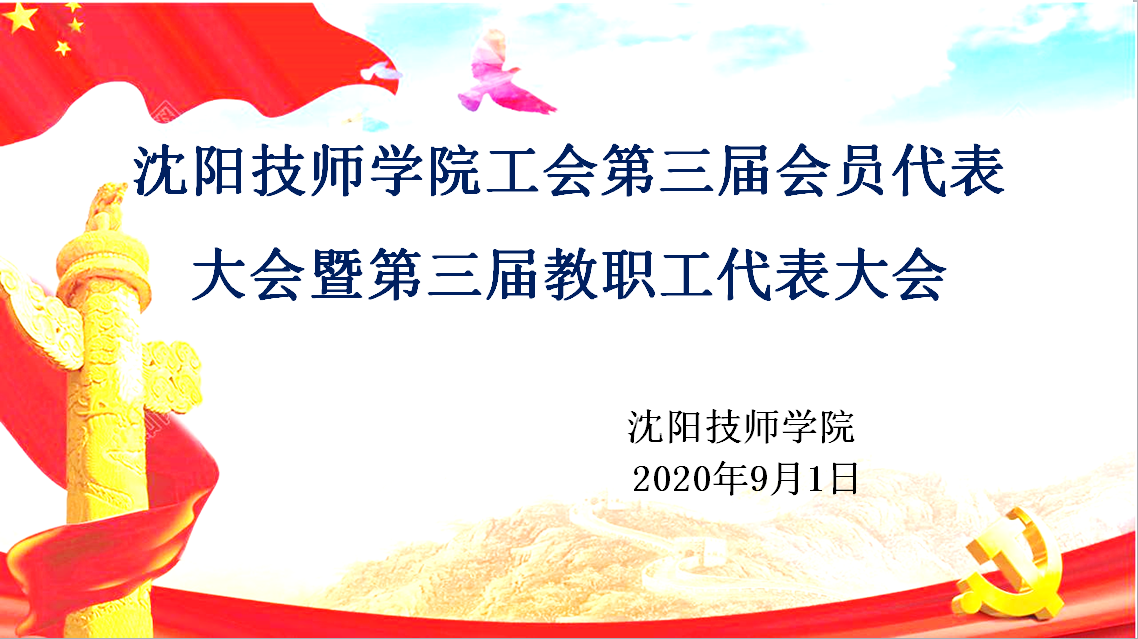 沈阳技师学院工会第三届会员代表大会暨第三届教职工代表大会

沈阳技师学院
2020年9月1日